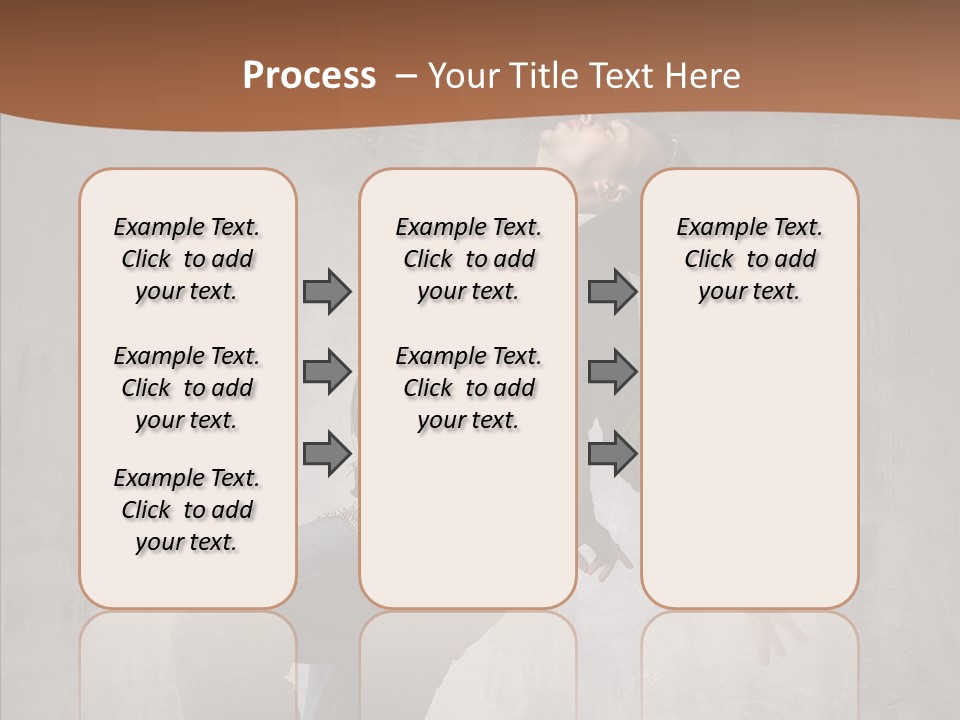 Process – Your Title Text Here

Example Text. Click to add your text.

Example Text. Click to add your text.

Example Text. Click to add your text.

Example Text. Click to add your text.

Example Text. Click to add your text.

Example Text. Click to add your text.